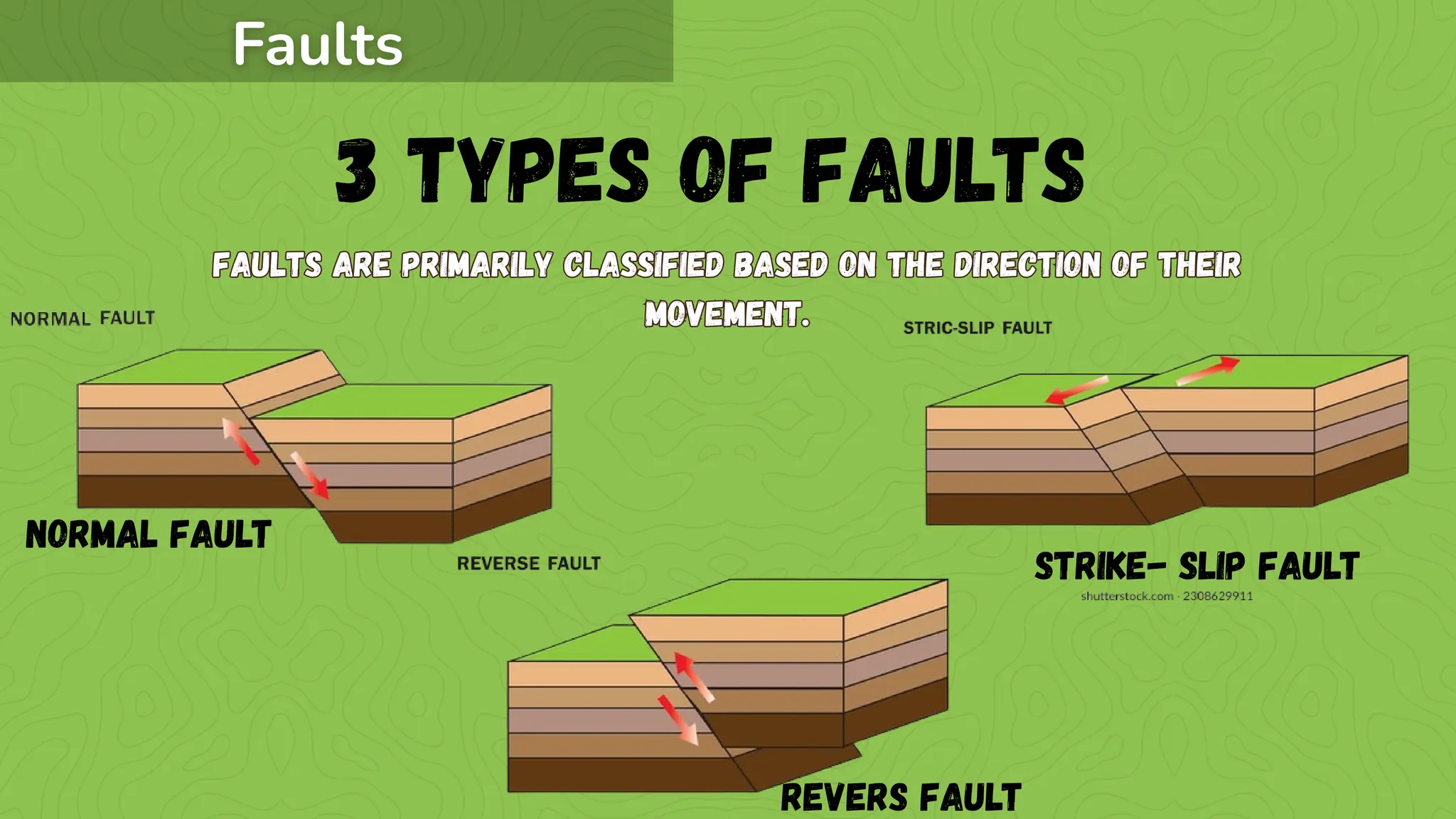 Faults

3 TYPES OF FAULTS

FAULTS ARE PRIMARILY CLASSIFIED BASED ON THE DIRECTION OF THEIR MOVEMENT.

NORMAL FAULT

NORMAL FAULT

STRIC-SLIP FAULT

STRIKE- SLIP FAULT

shutterstock.com · 2308629911

REVERSE FAULT

REVERS FAULT